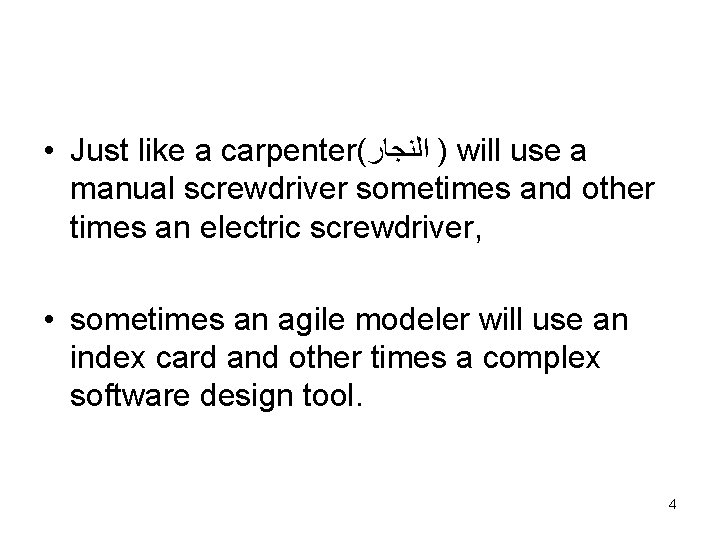 • Just like a carpenter(النجار ) will use a manual screwdriver sometimes and other times an electric screwdriver,

• sometimes an agile modeler will use an index card and other times a complex software design tool.

4